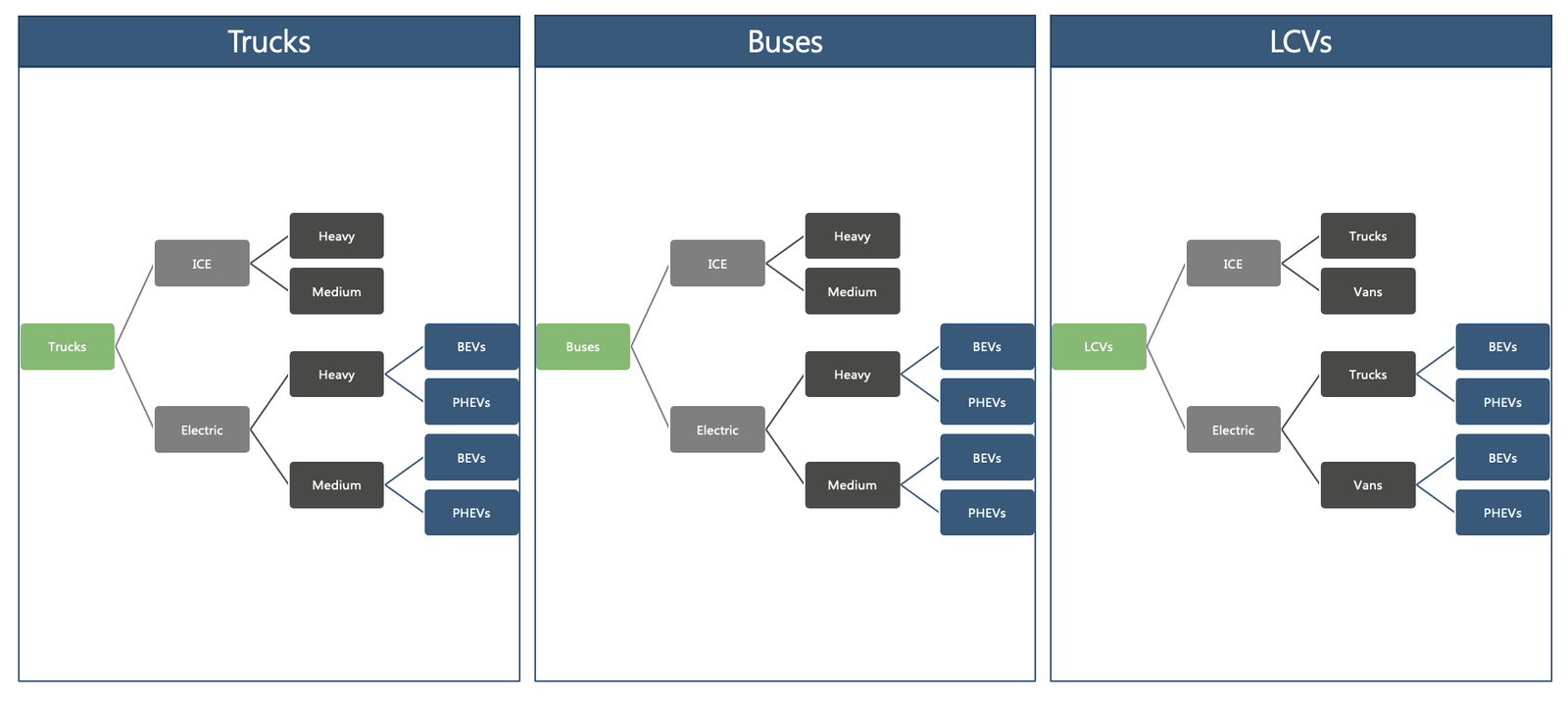 Trucks

Trucks
ICE
Heavy
Medium
Electric
Heavy
BEVs
PHEVs
Medium
BEVs
PHEVs

Buses

Buses
ICE
Heavy
Medium
Electric
Heavy
BEVs
PHEVs
Medium
BEVs
PHEVs

LCVs

LCVs
ICE
Trucks
Vans
Electric
Trucks
BEVs
PHEVs
Vans
BEVs
PHEVs